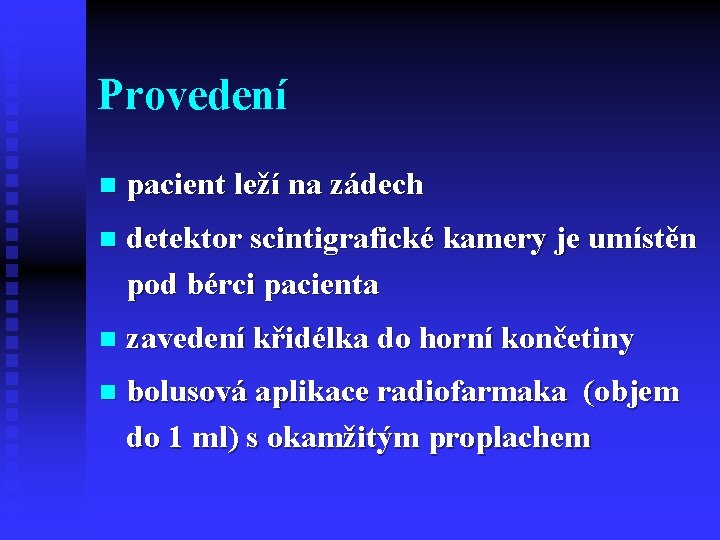 Provedení

- pacient leží na zádech
- detektor scintigrafické kamery je umístěn pod bérci pacienta
- zavedení křidélka do horní končetiny
- bolusová aplikace radiofarmaka (objem do 1 ml) s okamžitým proplachem